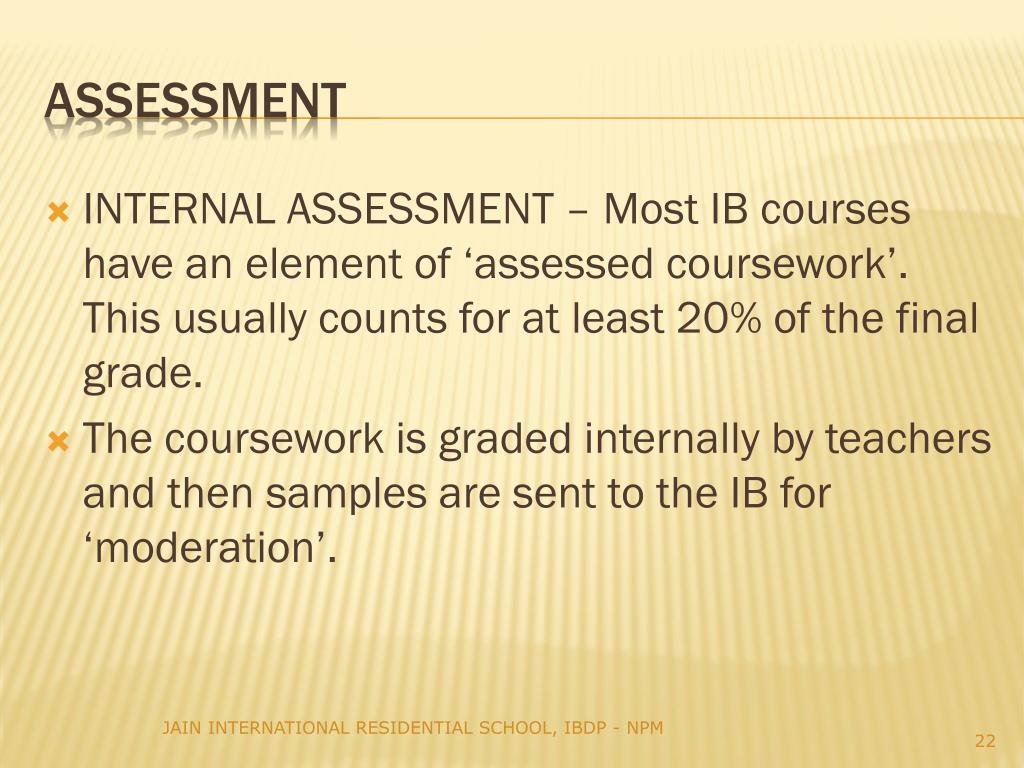 ASSESSMENT

INTERNAL ASSESSMENT – Most IB courses have an element of ‘assessed coursework’. This usually counts for at least 20% of the final grade.

The coursework is graded internally by teachers and then samples are sent to the IB for ‘moderation’.

JAIN INTERNATIONAL RESIDENTIAL SCHOOL, IBDP - NPM

22